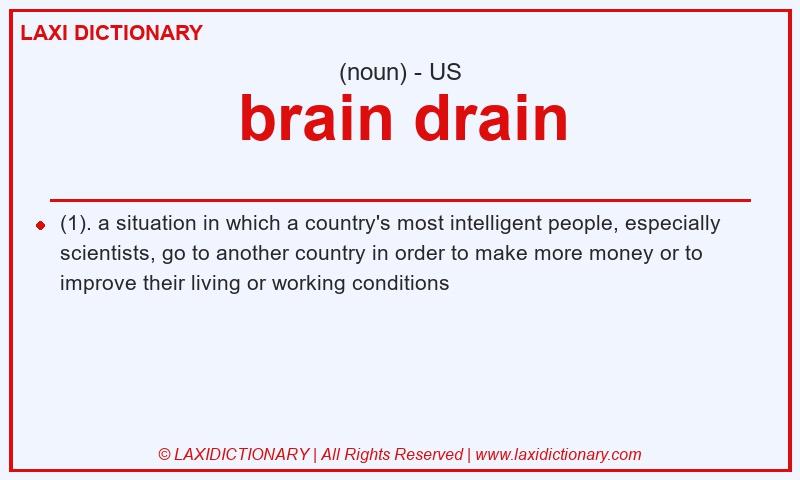 LAXI DICTIONARY

(noun) - US

brain drain

(1). a situation in which a country's most intelligent people, especially scientists, go to another country in order to make more money or to improve their living or working conditions

© LAXIDICTIONARY | All Rights Reserved | www.laxidictionary.com